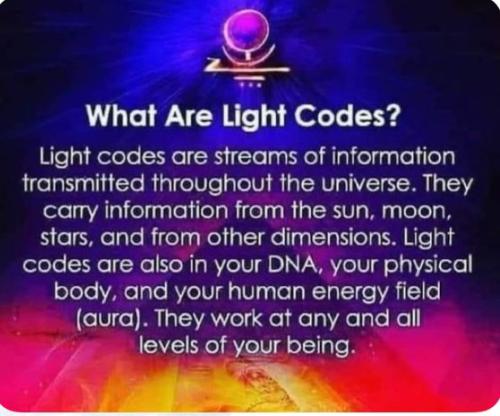 What Are Light Codes?

Light codes are streams of information transmitted throughout the universe. They carry information from the sun, moon, stars, and from other dimensions. Light codes are also in your DNA, your physical body, and your human energy field (aura). They work at any and all levels of your being.